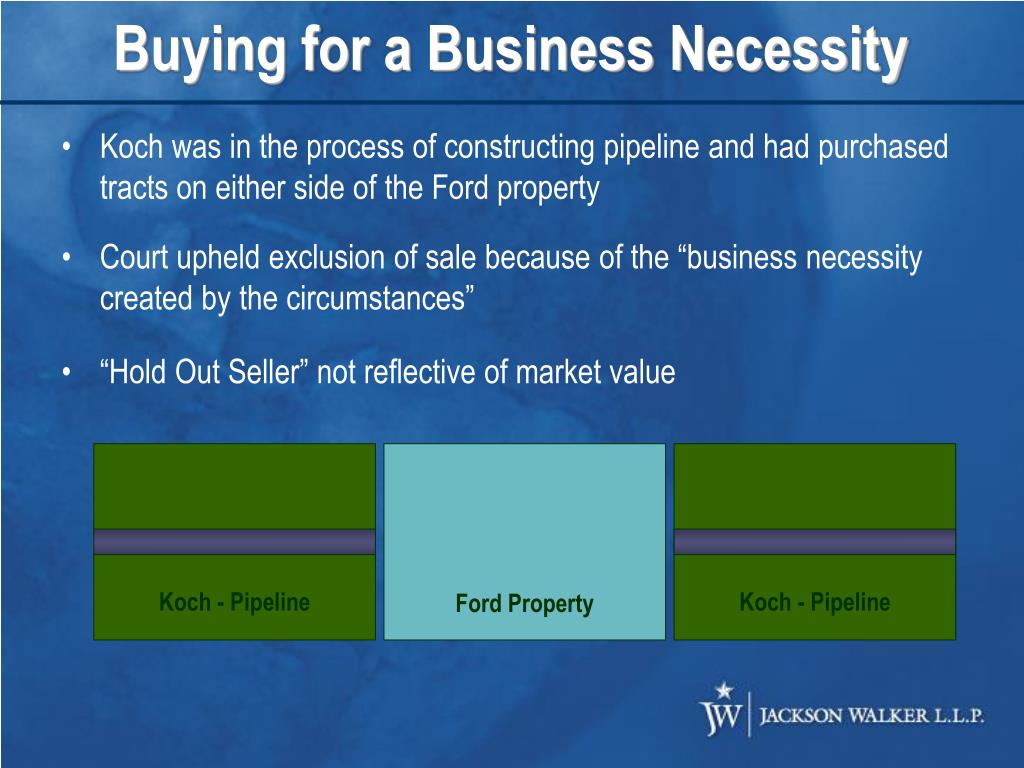 Buying for a Business Necessity

• Koch was in the process of constructing pipeline and had purchased tracts on either side of the Ford property

• Court upheld exclusion of sale because of the “business necessity created by the circumstances”

• “Hold Out Seller” not reflective of market value

Koch - Pipeline

Ford Property

Koch - Pipeline

JW JACKSON WALKER L.L.P.